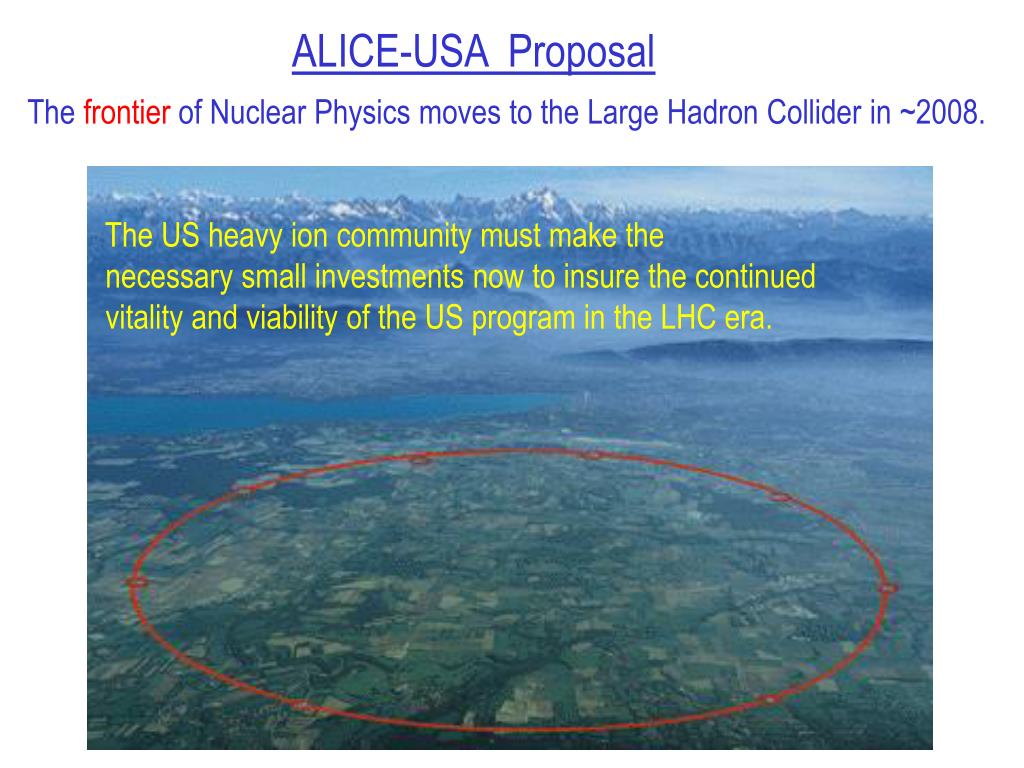 ALICE-USA Proposal

The frontier of Nuclear Physics moves to the Large Hadron Collider in ~2008.

The US heavy ion community must make the necessary small investments now to insure the continued vitality and viability of the US program in the LHC era.